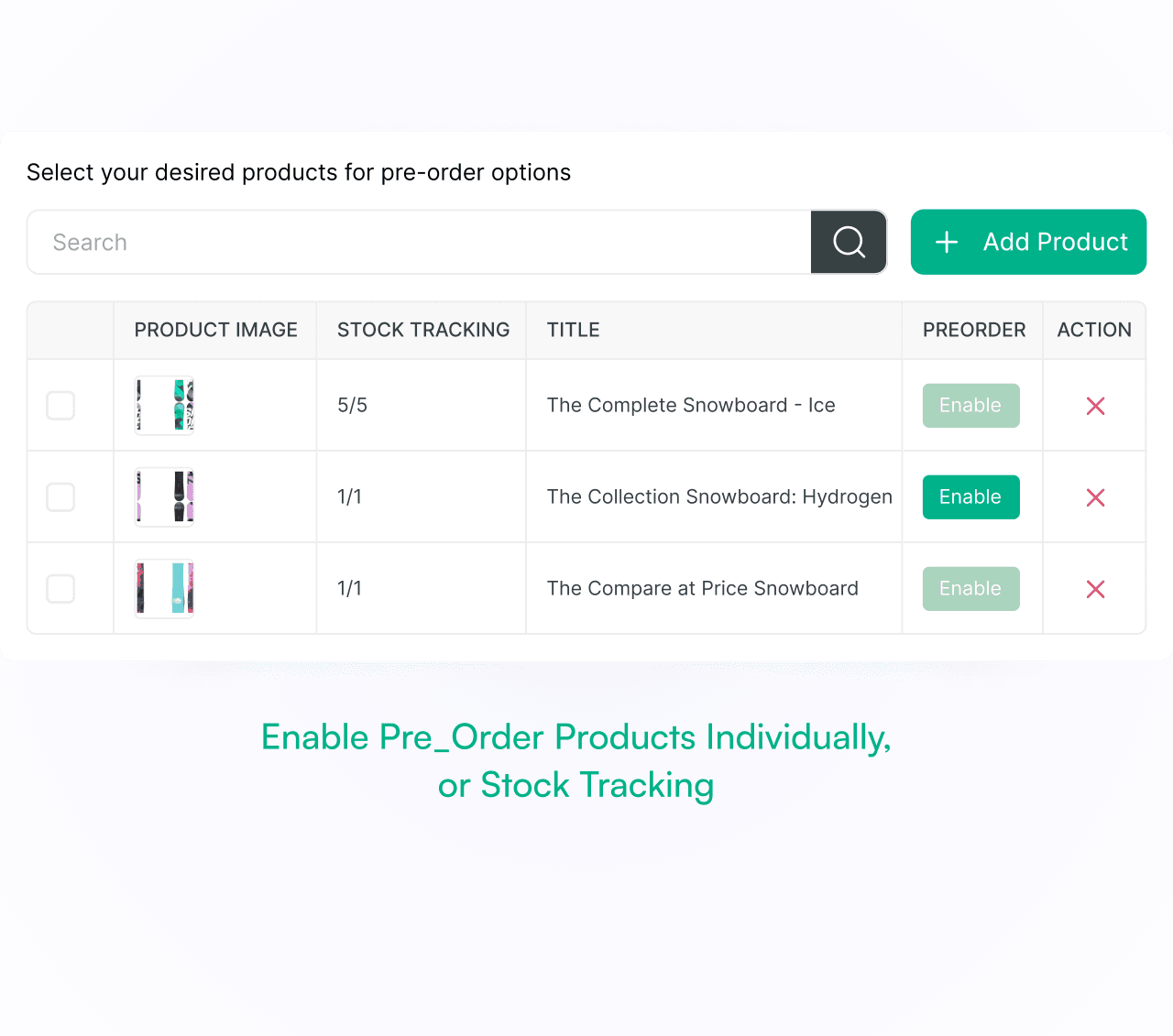 Select your desired products for pre-order options

Search

Add Product

| | PRODUCT IMAGE | STOCK TRACKING | TITLE | PREORDER | ACTION |
|---|---|---|---|---|---|
| | | 5/5 | The Complete Snowboard - Ice | Enable | |
| | | 1/1 | The Collection Snowboard: Hydrogen | Enable | |
| | | 1/1 | The Compare at Price Snowboard | Enable | |

Enable Pre_Order Products Individually, or Stock Tracking